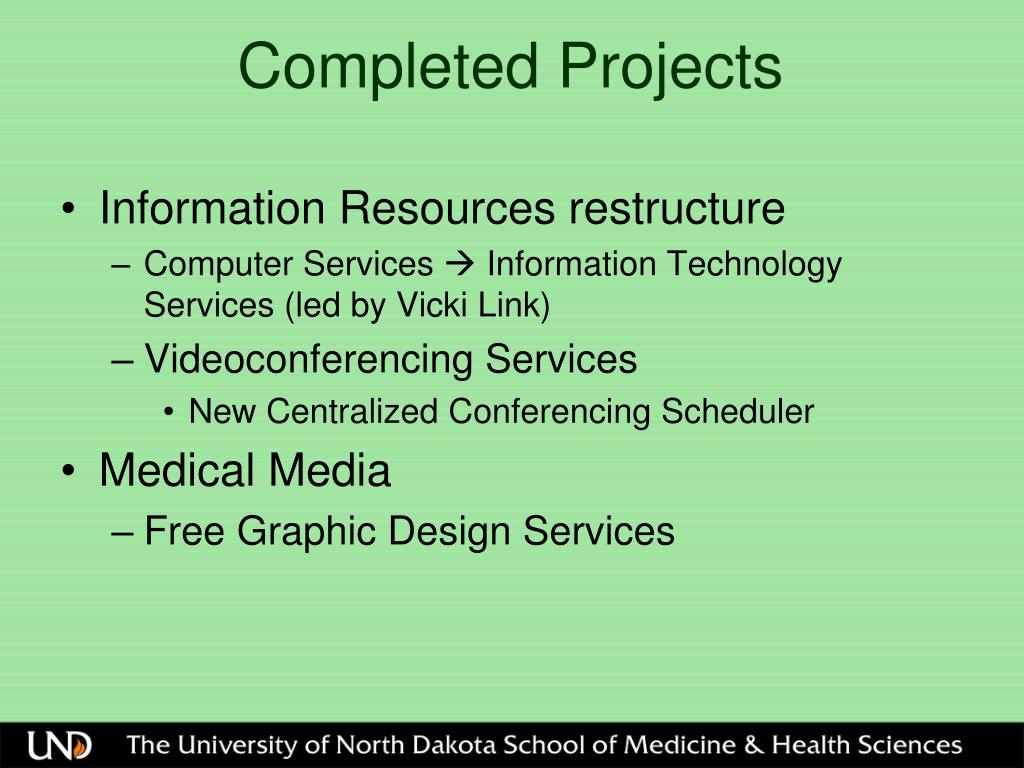 Completed Projects

• Information Resources restructure
– Computer Services → Information Technology Services (led by Vicki Link)
– Videoconferencing Services
• New Centralized Conferencing Scheduler
• Medical Media
– Free Graphic Design Services

UND The University of North Dakota School of Medicine & Health Sciences